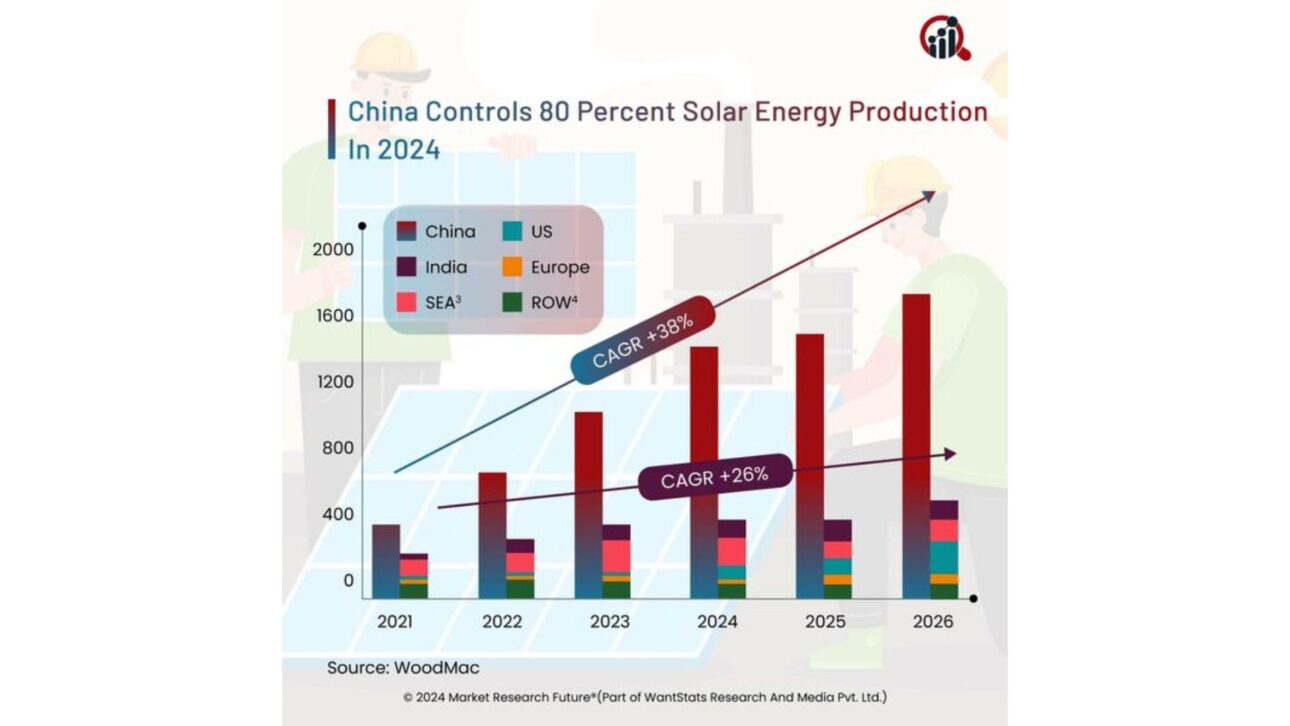 China Controls 80 Percent Solar Energy Production In 2024

China
US
India
Europe
SEA$^3$
ROW$^4$

2000
1600
1200
800
400
0

CAGR +38%
CAGR +26%

2021
2022
2023
2024
2025
2026

Source: WoodMac

© 2024 Market Research Future®(Part of WantStats Research And Media Pvt. Ltd.)